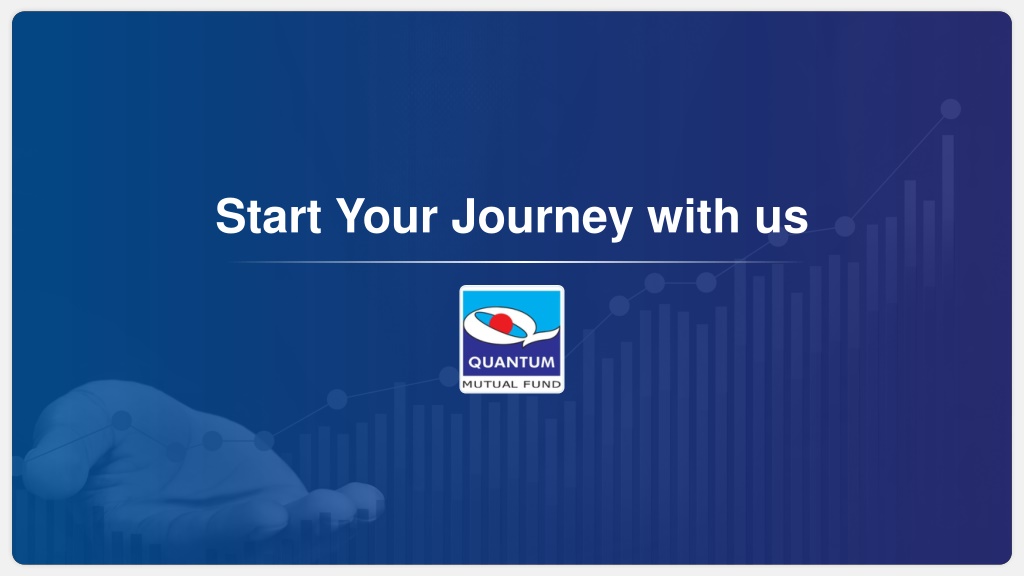 Start Your Journey with us

QUANTUM
MUTUAL FUND